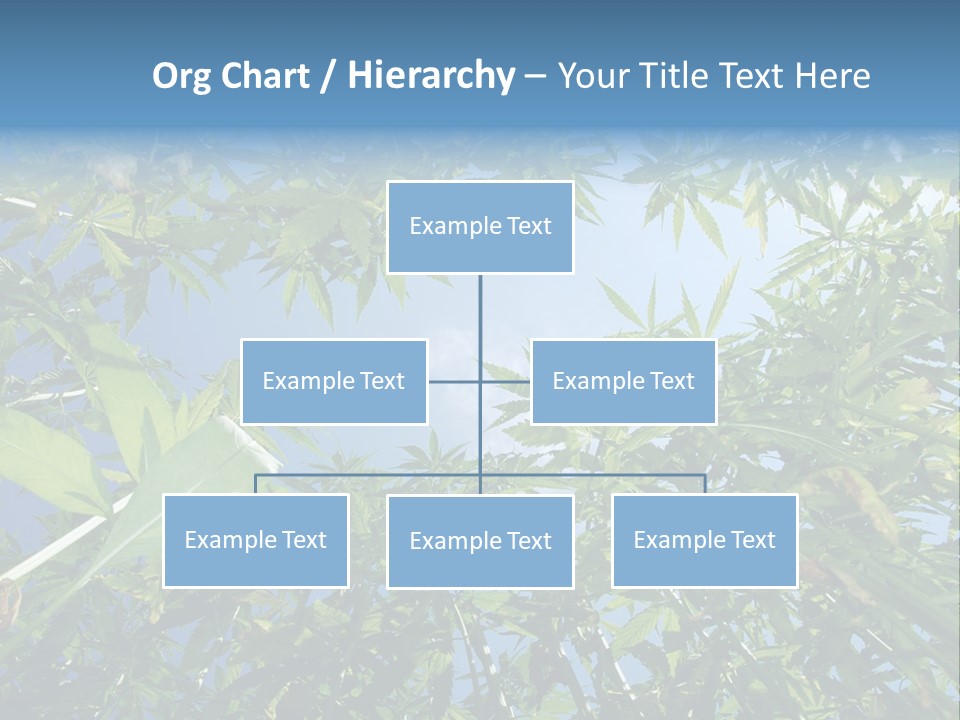 Org Chart / Hierarchy – Your Title Text Here

Example Text

Example Text

Example Text

Example Text

Example Text

Example Text